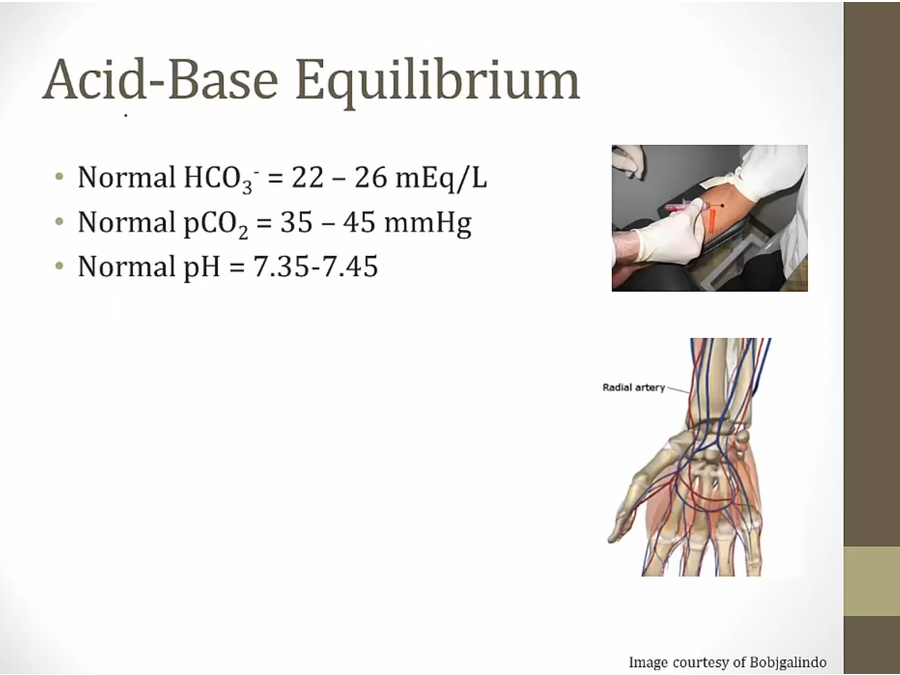 Acid-Base Equilibrium

• Normal $HCO_3^-$ = 22 – 26 mEq/L
• Normal $pCO_2$ = 35 – 45 mmHg
• Normal pH = 7.35-7.45

Radial artery

Image courtesy of Bobjgalindo